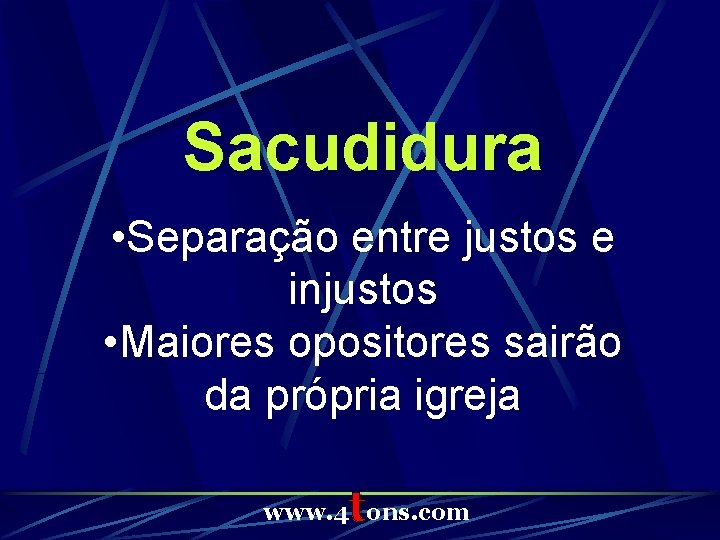 Sacudidura

•Separação entre justos e injustos
•Maiores opositores sairão da própria igreja

www.4tons.com